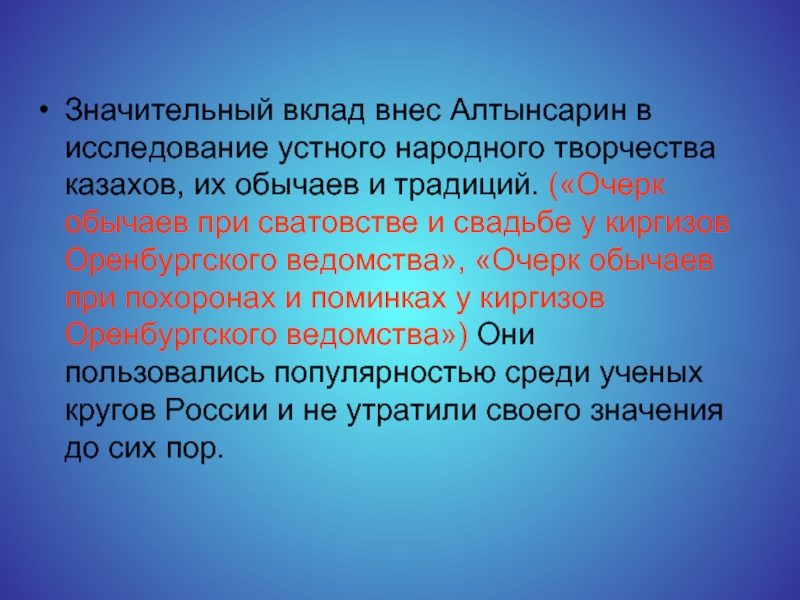 • Значительный вклад внес Алтынсарин в исследование устного народного творчества казахов, их обычаев и традиций. («Очерк обычаев при сватовстве и свадьбе у киргизов Оренбургского ведомства», «Очерк обычаев при похоронах и поминках у киргизов Оренбургского ведомства») Они пользовались популярностью среди ученых кругов России и не утратили своего значения до сих пор.